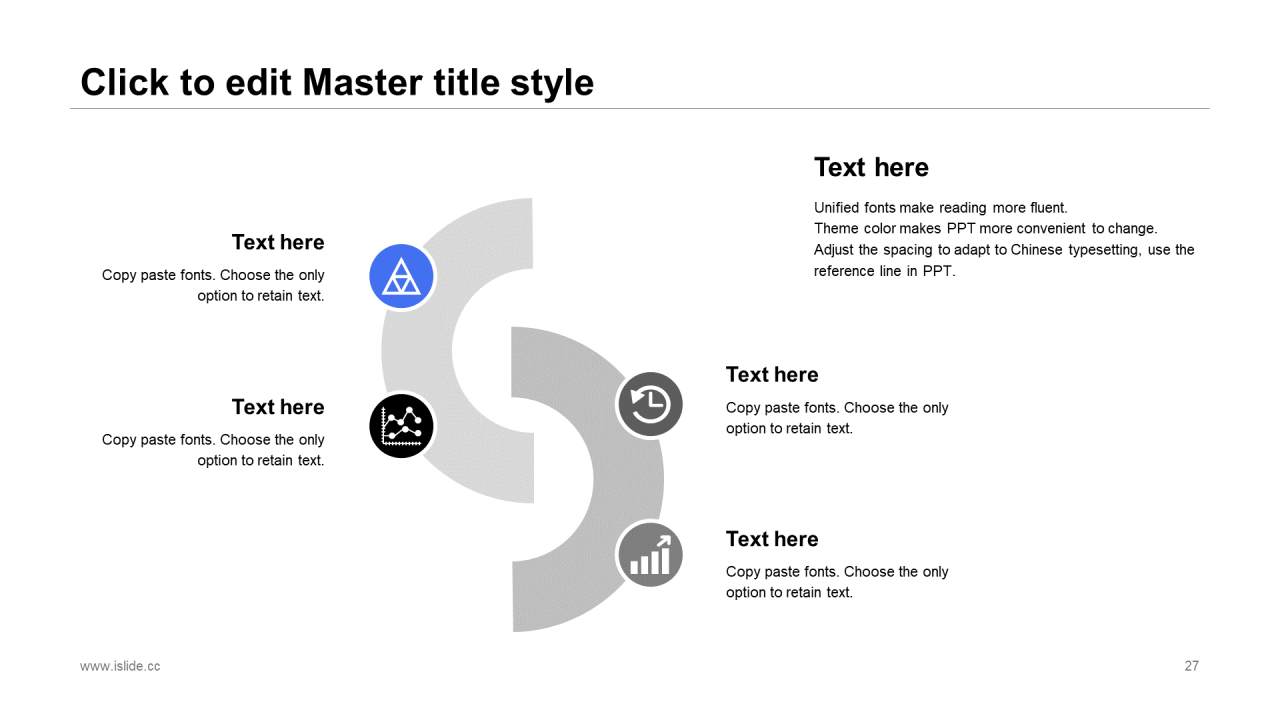 Click to edit Master title style

Text here

Unified fonts make reading more fluent.
Theme color makes PPT more convenient to change.
Adjust the spacing to adapt to Chinese typesetting, use the reference line in PPT.

Text here

Copy paste fonts. Choose the only option to retain text.

Text here

Copy paste fonts. Choose the only option to retain text.

Text here

Copy paste fonts. Choose the only option to retain text.

Text here

Copy paste fonts. Choose the only option to retain text.

www.islide.cc

27